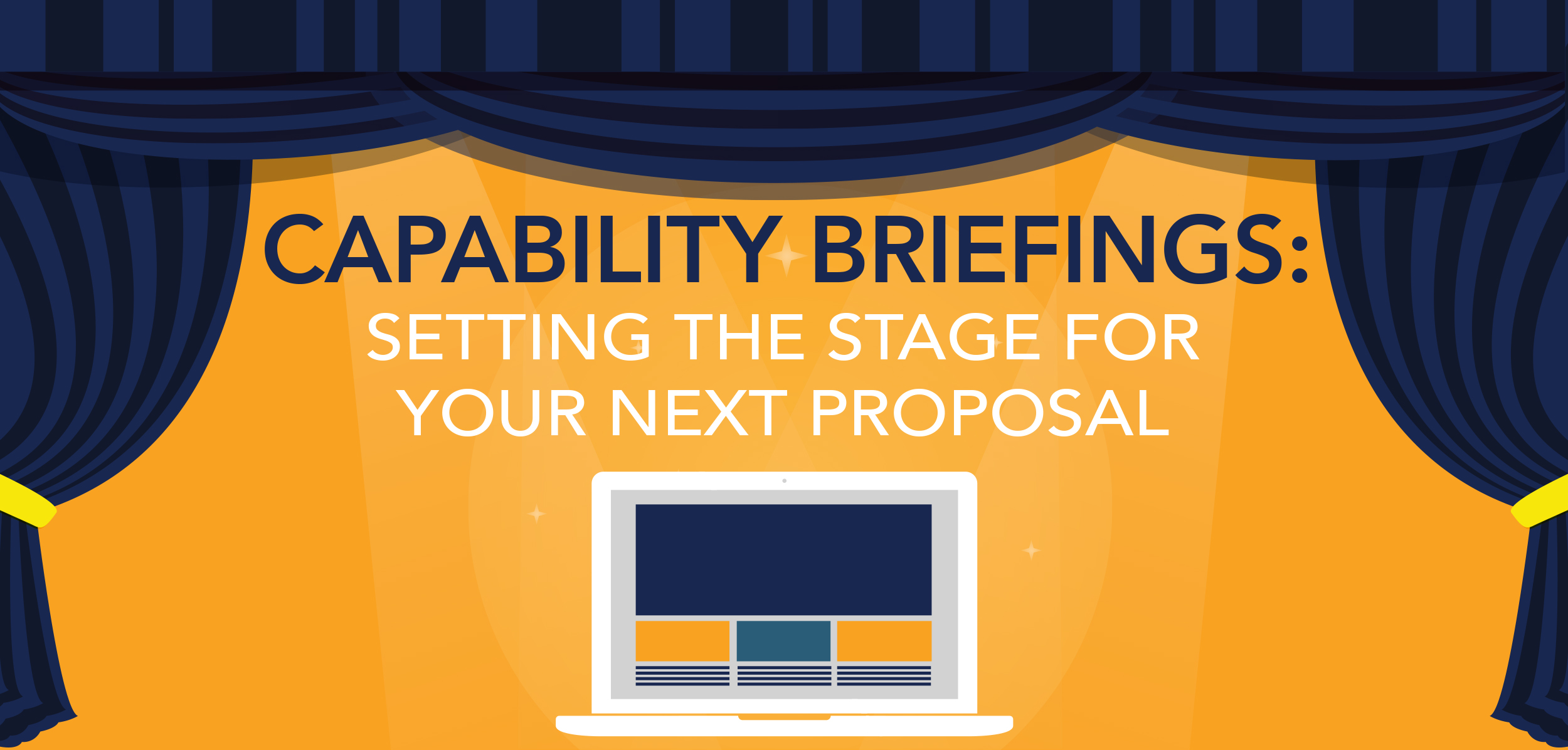 CAPABILITY BRIEFINGS:
SETTING THE STAGE FOR YOUR NEXT PROPOSAL